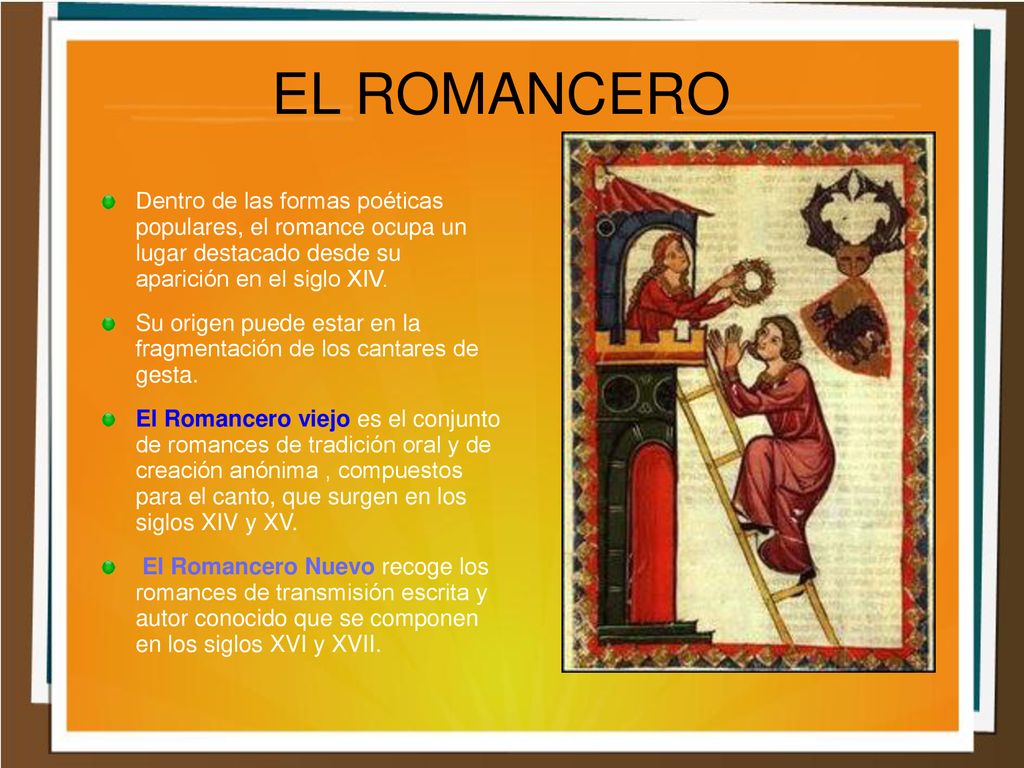 EL ROMANCERO

Dentro de las formas poéticas populares, el romance ocupa un lugar destacado desde su aparición en el siglo XIV.

Su origen puede estar en la fragmentación de los cantares de gesta.

El Romancero viejo es el conjunto de romances de tradición oral y de creación anónima , compuestos para el canto, que surgen en los siglos XIV y XV.

El Romancero Nuevo recoge los romances de transmisión escrita y autor conocido que se componen en los siglos XVI y XVII.